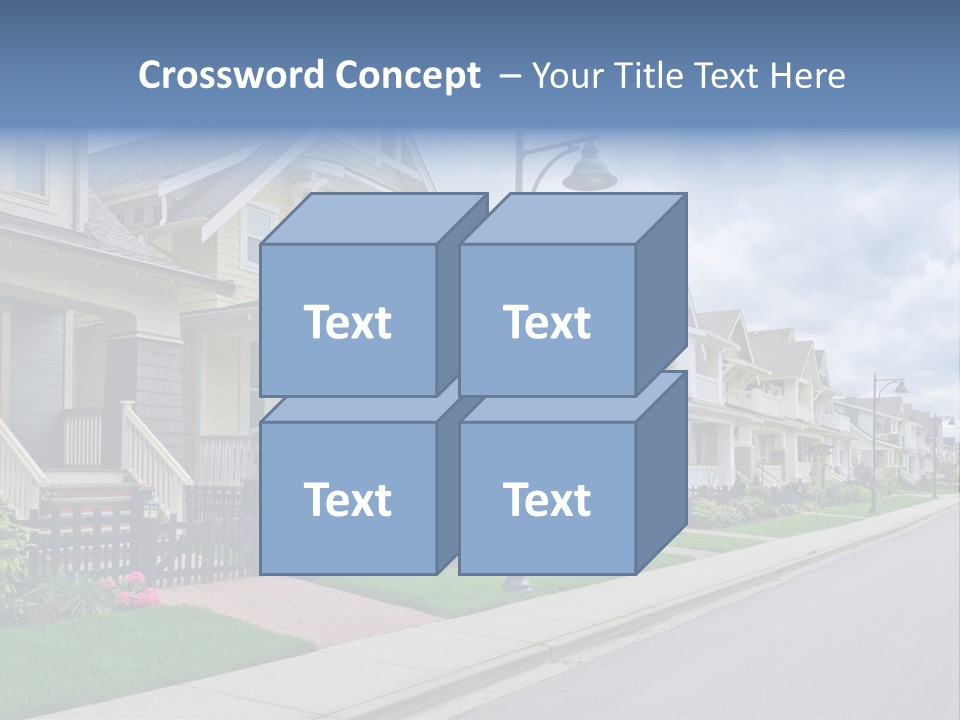 Crossword Concept – Your Title Text Here

Text

Text

Text

Text